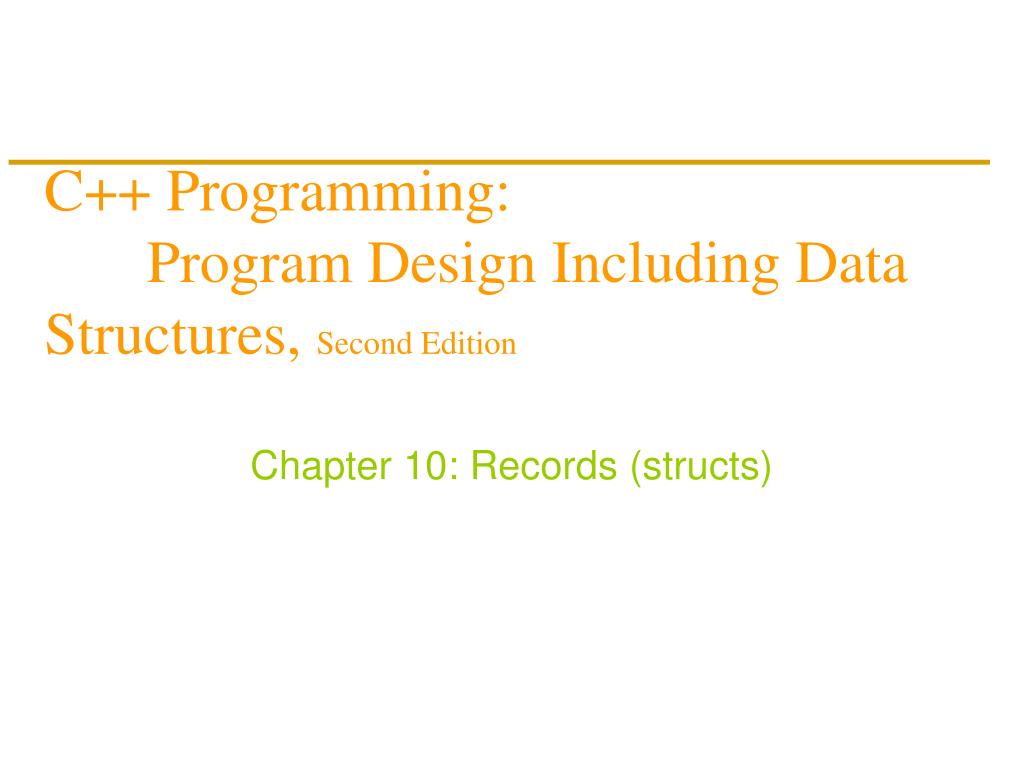 C++ Programming:
Program Design Including Data Structures, Second Edition

Chapter 10: Records (structs)